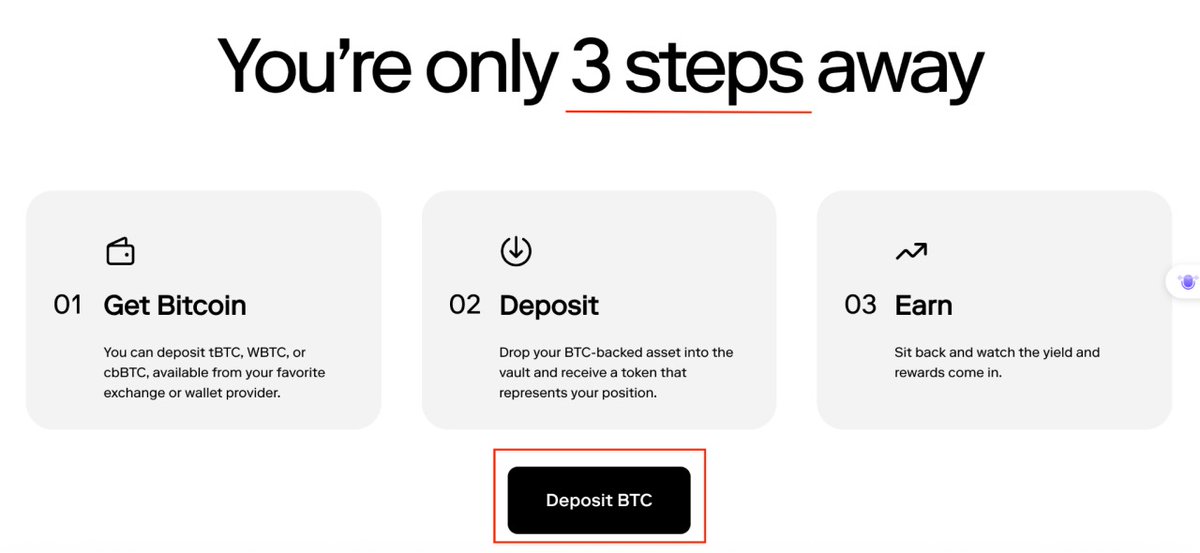 You're only 3 steps away

01 Get Bitcoin

You can deposit tBTC, WBTC, or cbBTC, available from your favorite exchange or wallet provider.

02 Deposit

Drop your BTC-backed asset into the vault and receive a token that represents your position.

03 Earn

Sit back and watch the yield and rewards come in.

Deposit BTC